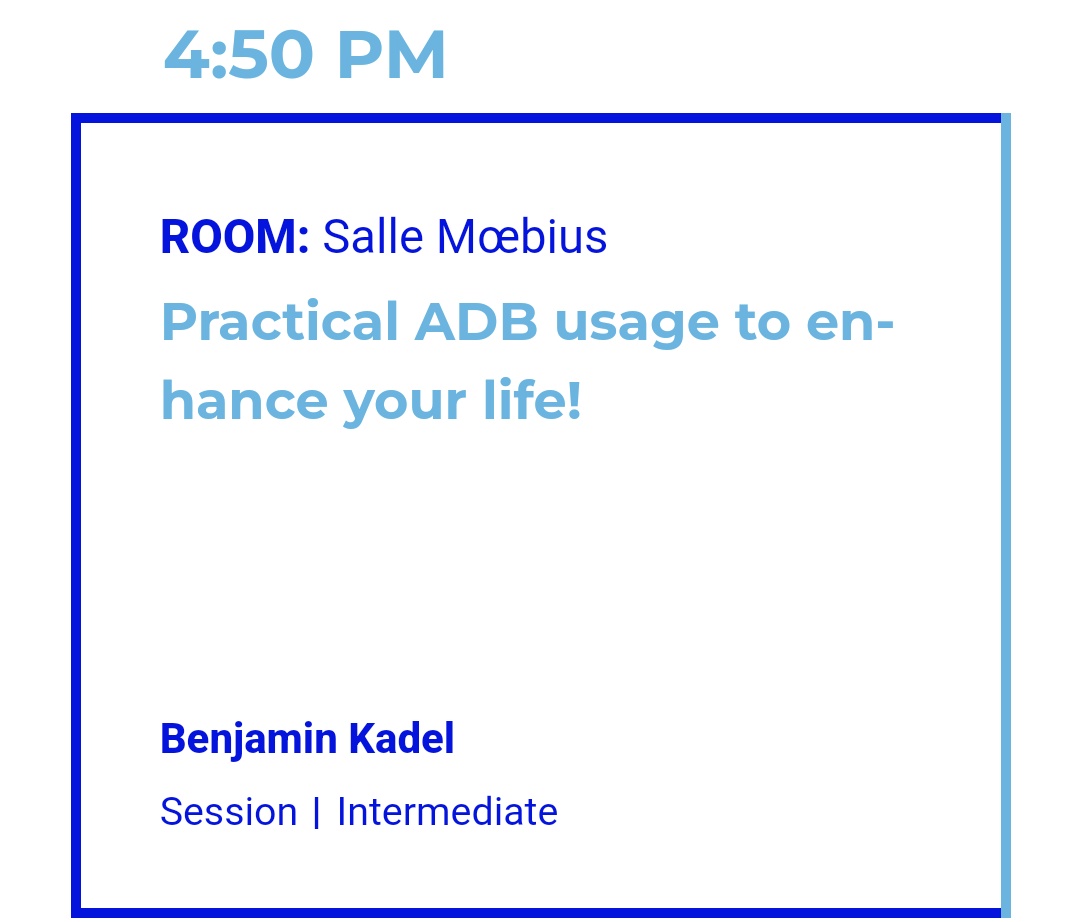 4:50 PM

ROOM: Salle Mœbius

Practical ADB usage to enhance your life!

Benjamin Kadel

Session | Intermediate